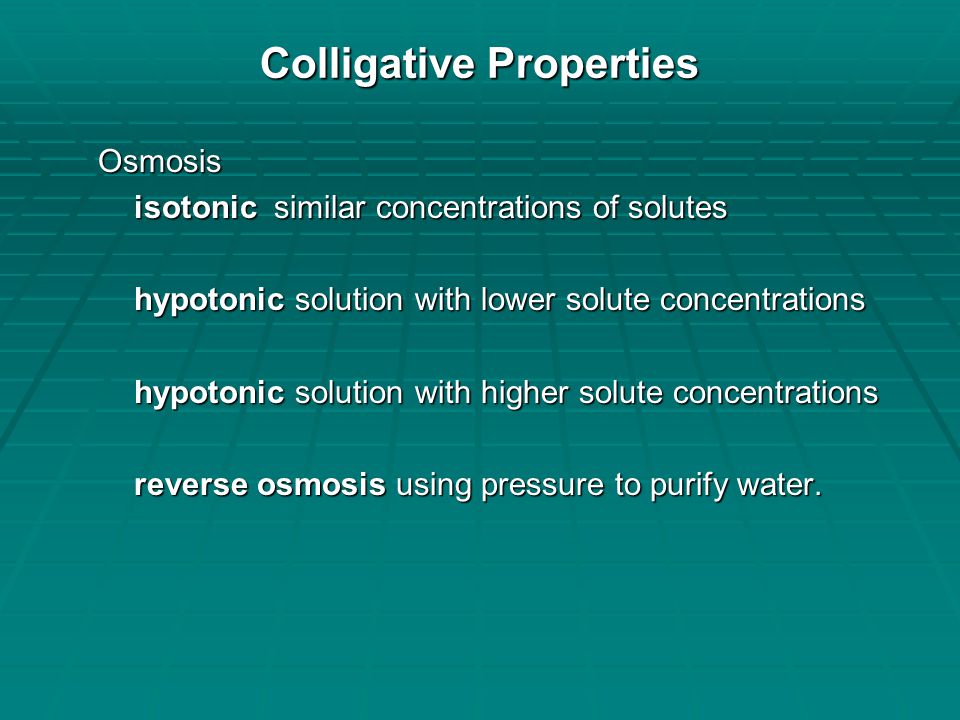 Colligative Properties

Osmosis

isotonic similar concentrations of solutes

hypotonic solution with lower solute concentrations

hypotonic solution with higher solute concentrations

reverse osmosis using pressure to purify water.